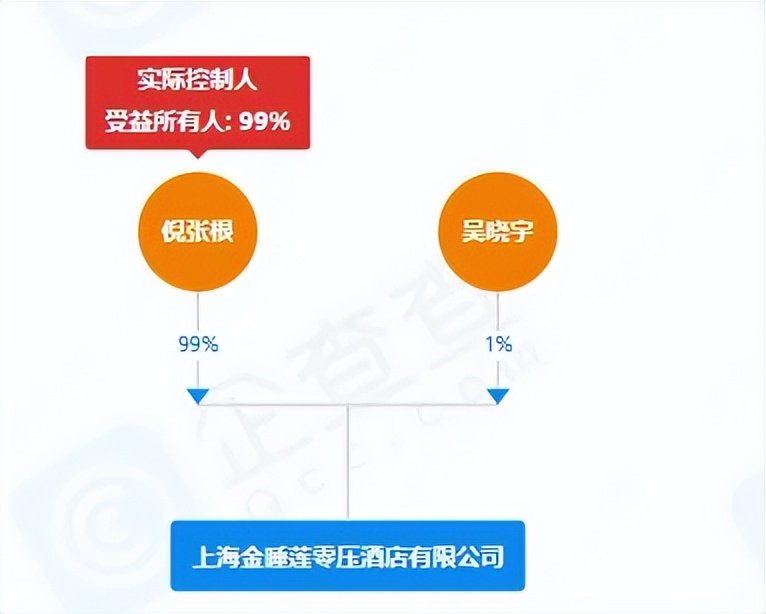 实际控制人
受益所有人: 99%

倪张根

吴晓宇

99%

1%

企查查

上海金睡莲零压酒店有限公司